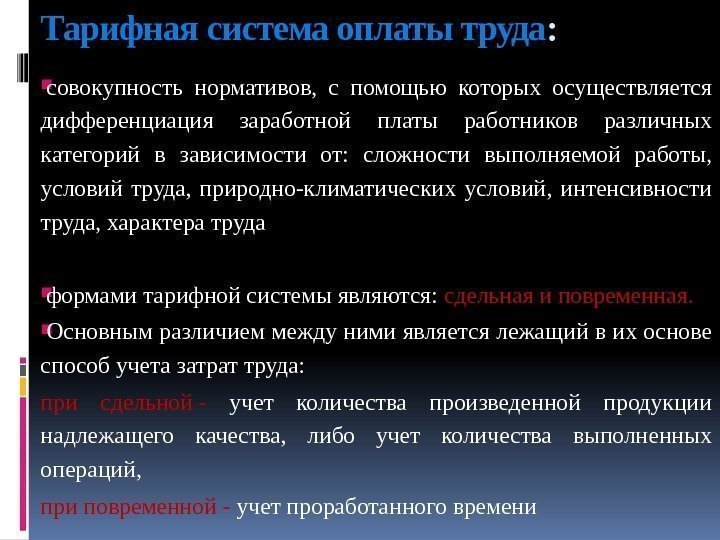 Тарифная система оплаты труда:

совокупность нормативов, с помощью которых осуществляется дифференциация заработной платы работников различных категорий в зависимости от: сложности выполняемой работы, условий труда, природно-климатических условий, интенсивности труда, характера труда

формами тарифной системы являются: сдельная и повременная.

Основным различием между ними является лежащий в их основе способ учета затрат труда:

при сдельной - учет количества произведенной продукции надлежащего качества, либо учет количества выполненных операций,

при повременной - учет проработанного времени